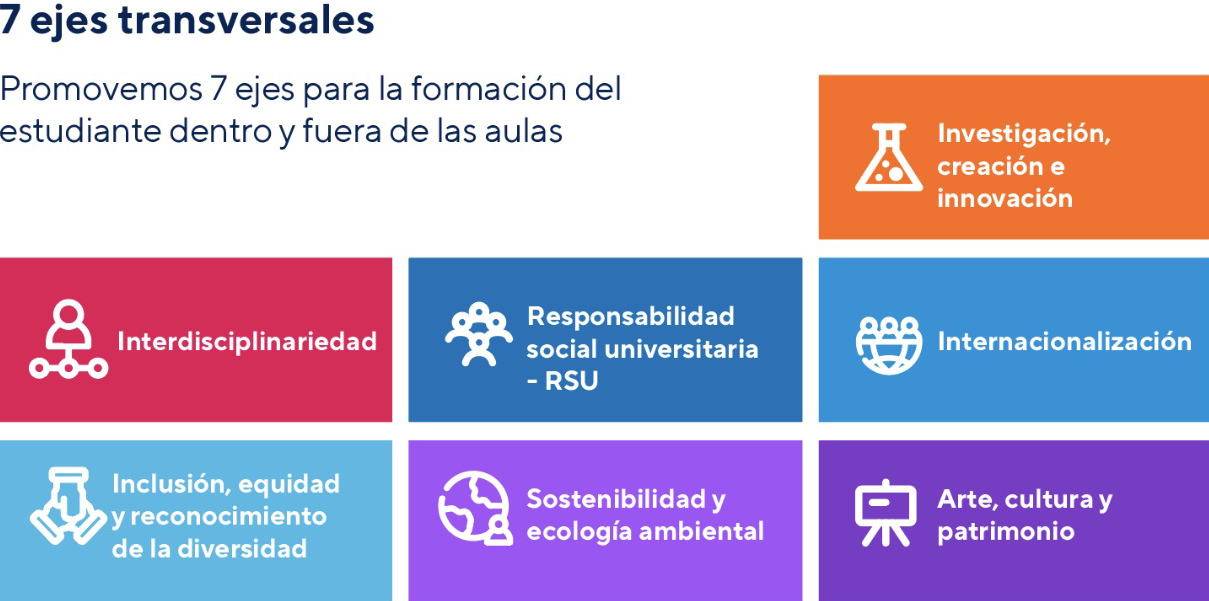 7 ejes transversales

Promovemos 7 ejes para la formación del estudiante dentro y fuera de las aulas

Investigación, creación e innovación

Interdisciplinariedad

Responsabilidad social universitaria - RSU

Internacionalización

Inclusión, equidad y reconocimiento de la diversidad

Sostenibilidad y ecología ambiental

Arte, cultura y patrimonio